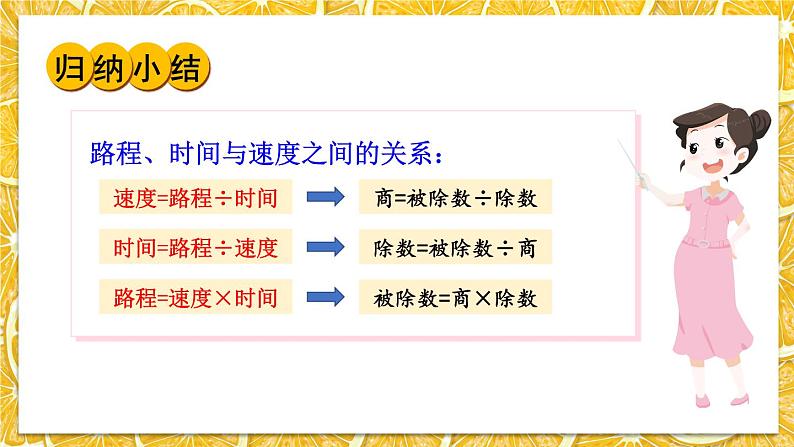 归纳小结

路程、时间与速度之间的关系：

速度=路程÷时间

商=被除数÷除数

时间=路程÷速度

除数=被除数÷商

路程=速度×时间

被除数=商×除数